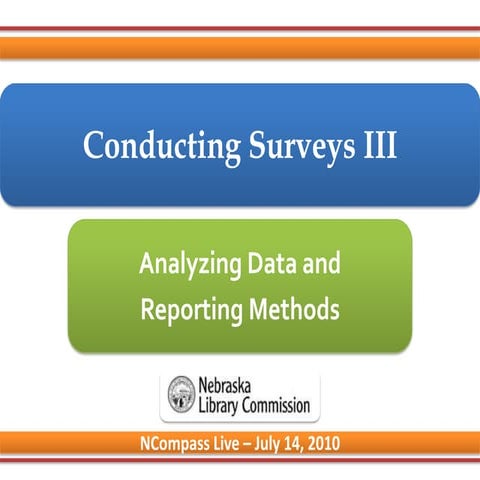 Conducting Surveys III

Analyzing Data and Reporting Methods

Nebraska Library Commission

NCompass Live – July 14, 2010